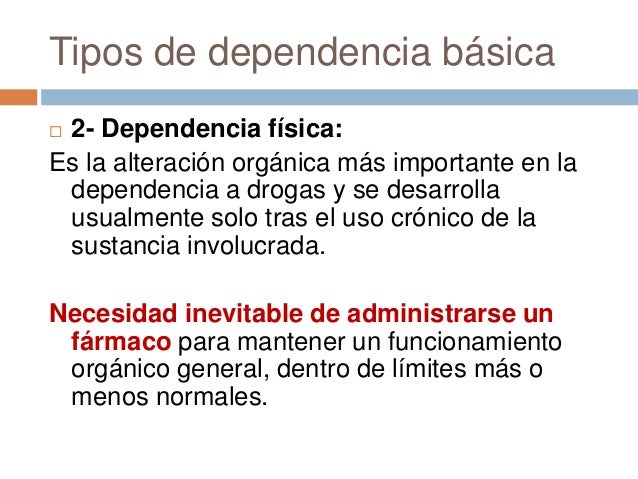 Tipos de dependencia básica

2- Dependencia física:

Es la alteración orgánica más importante en la dependencia a drogas y se desarrolla usualmente solo tras el uso crónico de la sustancia involucrada.

Necesidad inevitable de administrarse un fármaco para mantener un funcionamiento orgánico general, dentro de límites más o menos normales.